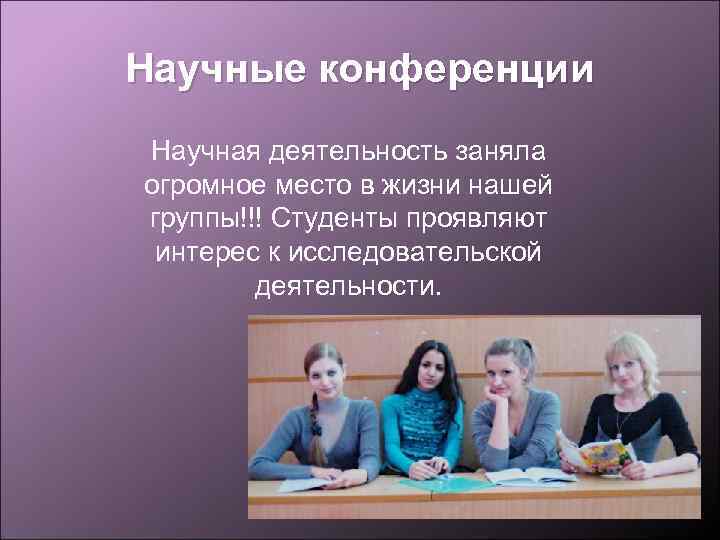 Научные конференции

Научная деятельность заняла огромное место в жизни нашей группы!!! Студенты проявляют интерес к исследовательской деятельности.